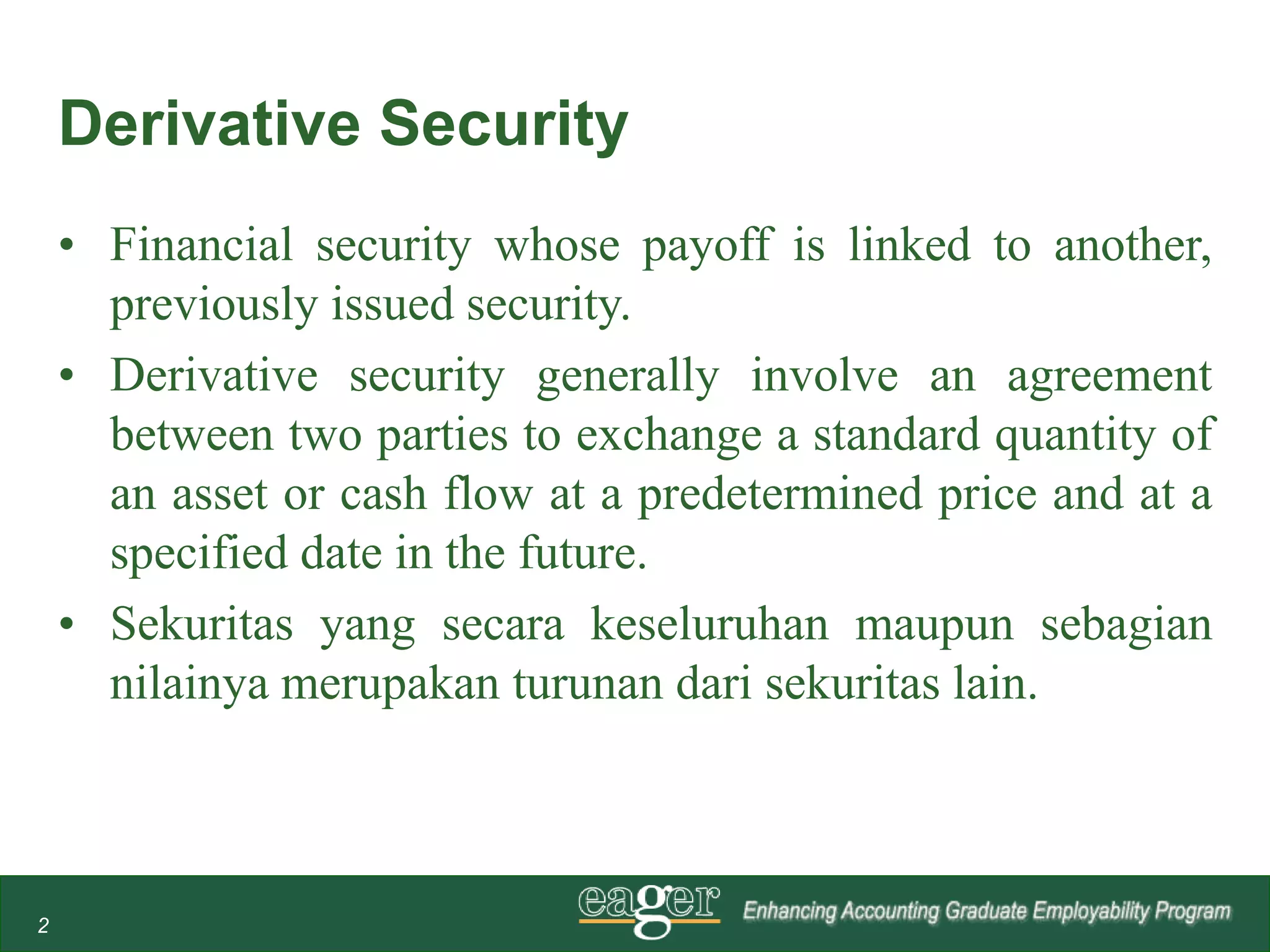 Derivative Security

• Financial security whose payoff is linked to another, previously issued security.

• Derivative security generally involve an agreement between two parties to exchange a standard quantity of an asset or cash flow at a predetermined price and at a specified date in the future.

• Sekuritas yang secara keseluruhan maupun sebagian nilainya merupakan turunan dari sekuritas lain.

2

eager Enhancing Accounting Graduate Employability Program